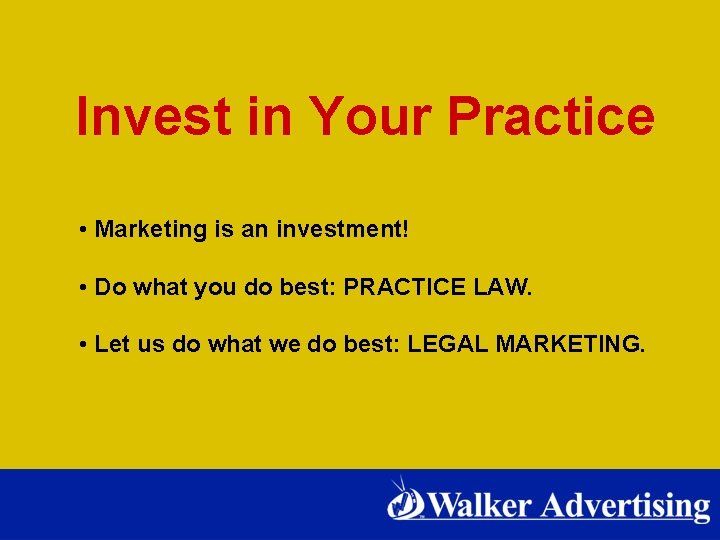 Invest in Your Practice

• Marketing is an investment!

• Do what you do best: PRACTICE LAW.

• Let us do what we do best: LEGAL MARKETING.

Walker Advertising